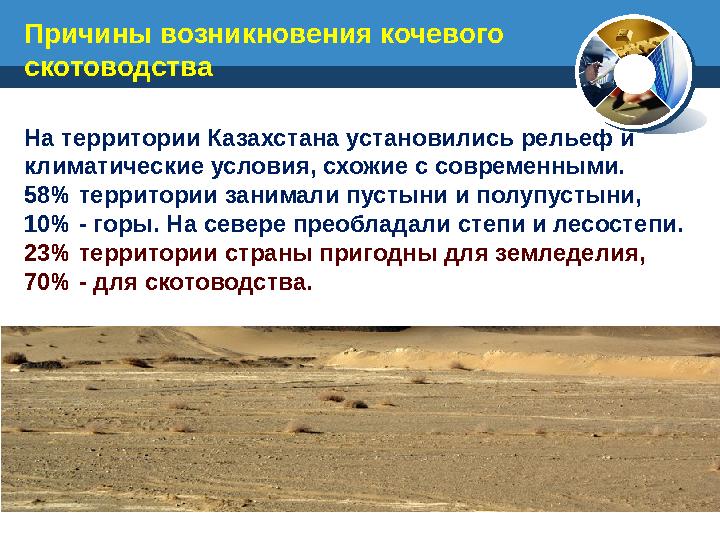 Причины возникновения кочевого скотоводства

На территории Казахстана установились рельеф и климатические условия, схожие с современными.
58% территории занимали пустыни и полупустыни,
10% - горы. На севере преобладали степи и лесостепи.
23% территории страны пригодны для земледелия,
70% - для скотоводства.